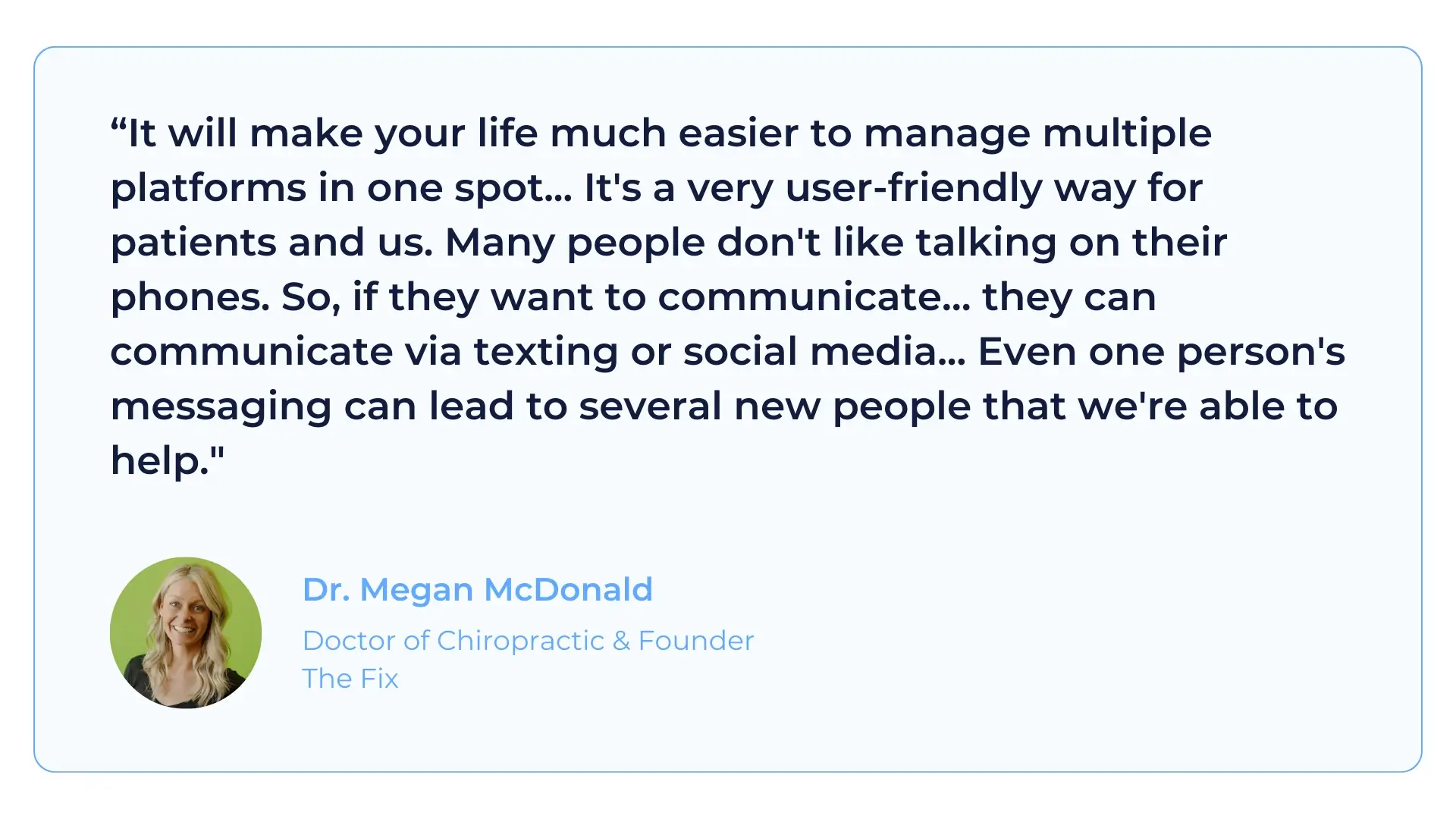 “It will make your life much easier to manage multiple platforms in one spot... It's a very user-friendly way for patients and us. Many people don't like talking on their phones. So, if they want to communicate... they can communicate via texting or social media... Even one person's messaging can lead to several new people that we're able to help."

Dr. Megan McDonald

Doctor of Chiropractic & Founder
The Fix